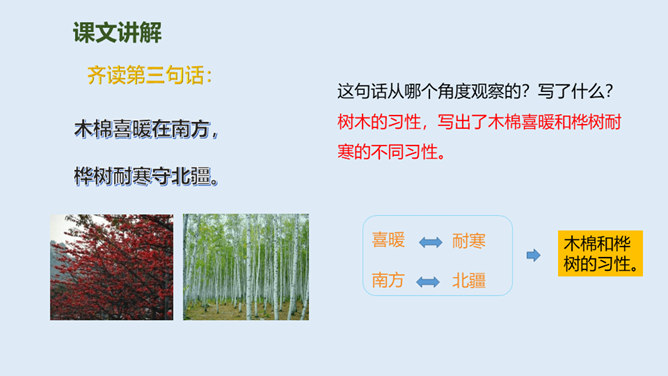 课文讲解

齐读第三句话：

木棉喜暖在南方，

桦树耐寒守北疆。

这句话从哪个角度观察的？写了什么？

树木的习性，写出了木棉喜暖和桦树耐寒的不同习性。

喜暖 耐寒

南方 北疆

木棉和桦树的习性。